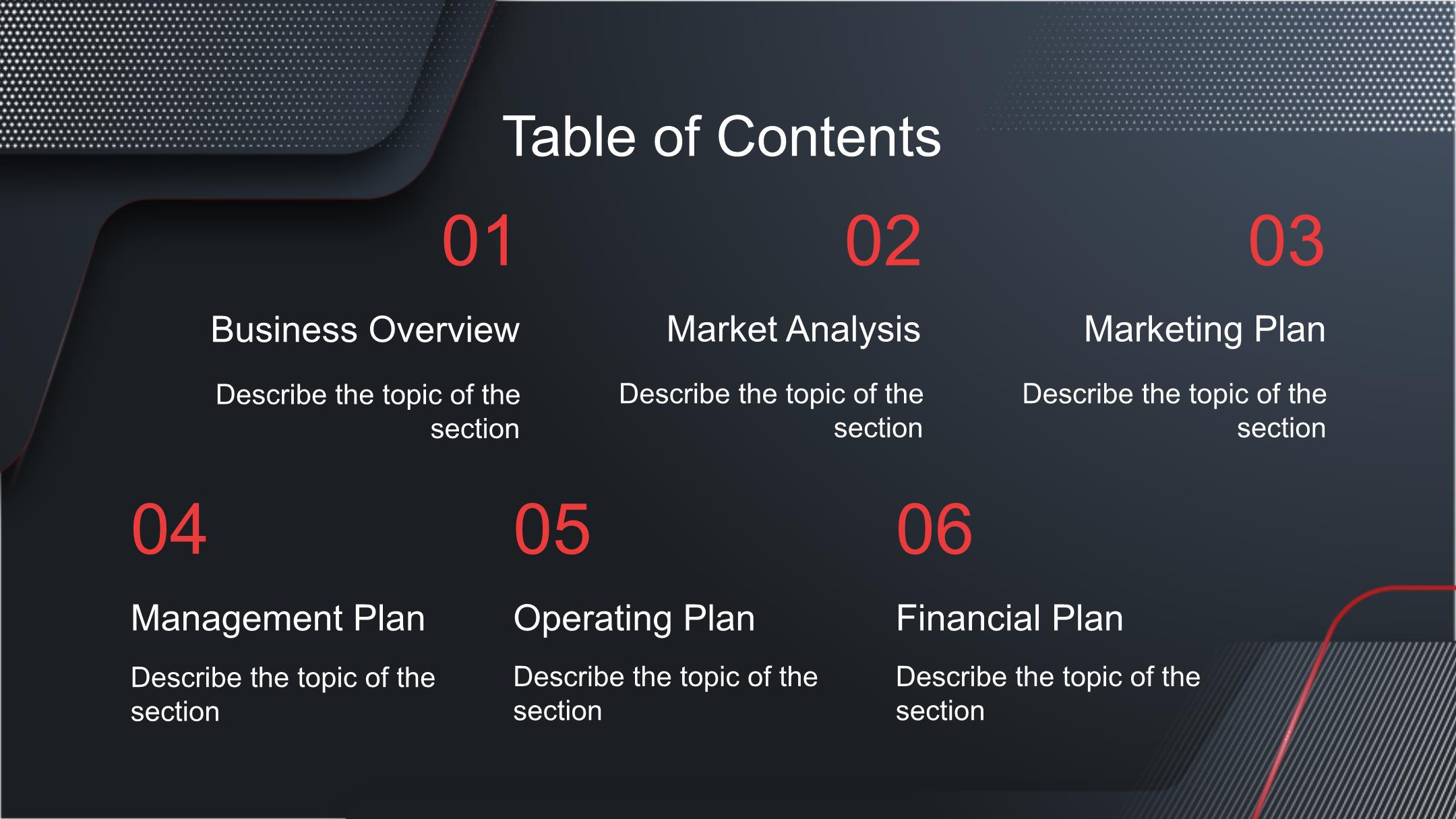 Table of Contents

01

Business Overview

Describe the topic of the section

02

Market Analysis

Describe the topic of the section

03

Marketing Plan

Describe the topic of the section

04

Management Plan

Describe the topic of the section

05

Operating Plan

Describe the topic of the section

06

Financial Plan

Describe the topic of the section